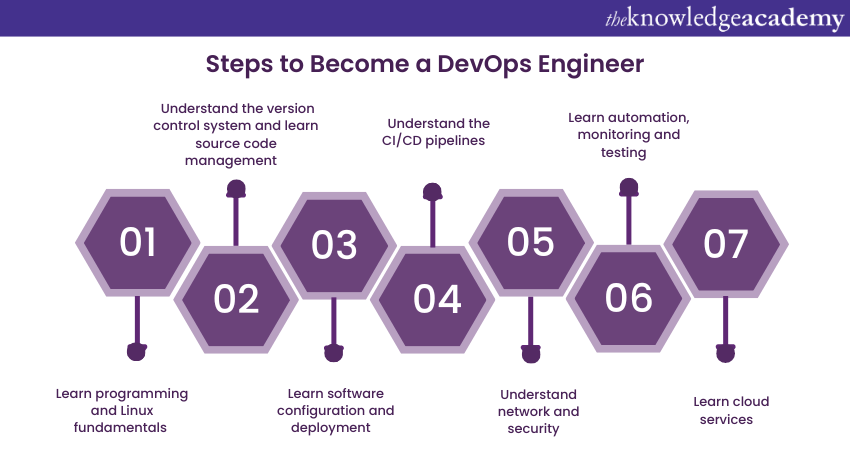 theknowledgeacademy

Steps to Become a DevOps Engineer

Understand the version control system and learn source code management

Understand the CI/CD pipelines

Learn automation, monitoring and testing

01

02

03

04

05

06

07

Learn programming and Linux fundamentals

Learn software configuration and deployment

Understand network and security

Learn cloud services